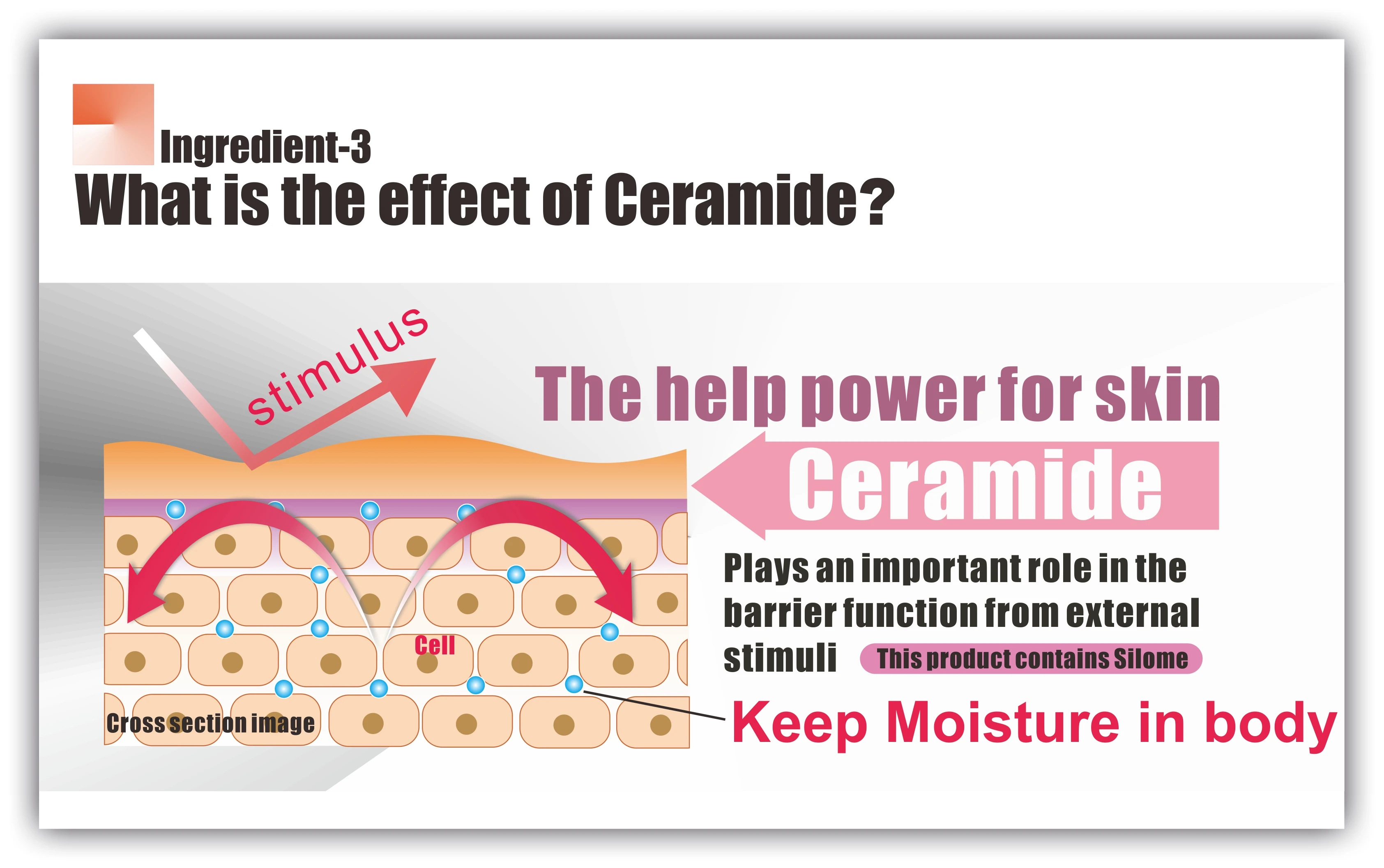 Ingredient-3
What is the effect of Ceramide?

stimulus

The help power for skin

Ceramide

Plays an important role in the barrier function from external stimuli

This product contains Silome

Cell

Cross section image

Keep Moisture in body